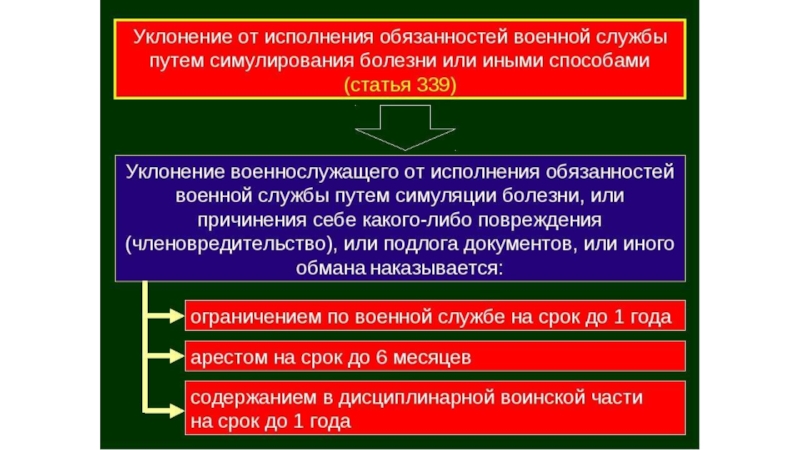 Уклонение от исполнения обязанностей военной службы путем симулирования болезни или иными способами (статья 339)

Уклонение военнослужащего от исполнения обязанностей военной службы путем симуляции болезни, или причинения себе какого-либо повреждения (членовредительство), или подлога документов, или иного обмана наказывается:

ограничением по военной службе на срок до 1 года

арестом на срок до 6 месяцев

содержанием в дисциплинарной воинской части на срок до 1 года